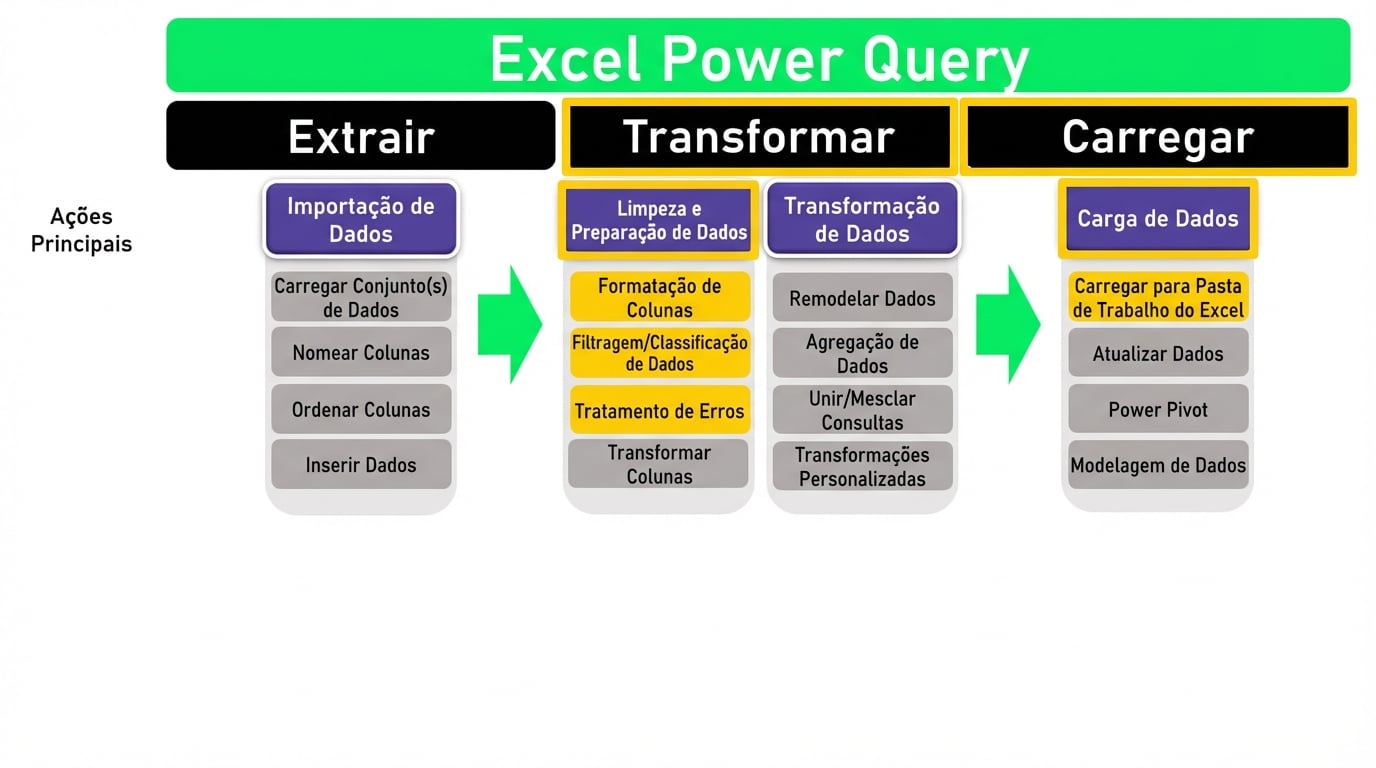 Excel Power Query

Extrair

Transformar

Carregar

Ações Principais

Importação de Dados

Carregar Conjunto(s) de Dados

Nomear Colunas

Ordenar Colunas

Inserir Dados

Limpeza e Preparação de Dados

Formatação de Colunas

Filtragem/Classificação de Dados

Tratamento de Erros

Transformar Colunas

Transformação de Dados

Remodelar Dados

Agregação de Dados

Unir/Mesclar Consultas

Transformações Personalizadas

Carga de Dados

Carregar para Pasta de Trabalho do Excel

Atualizar Dados

Power Pivot

Modelagem de Dados